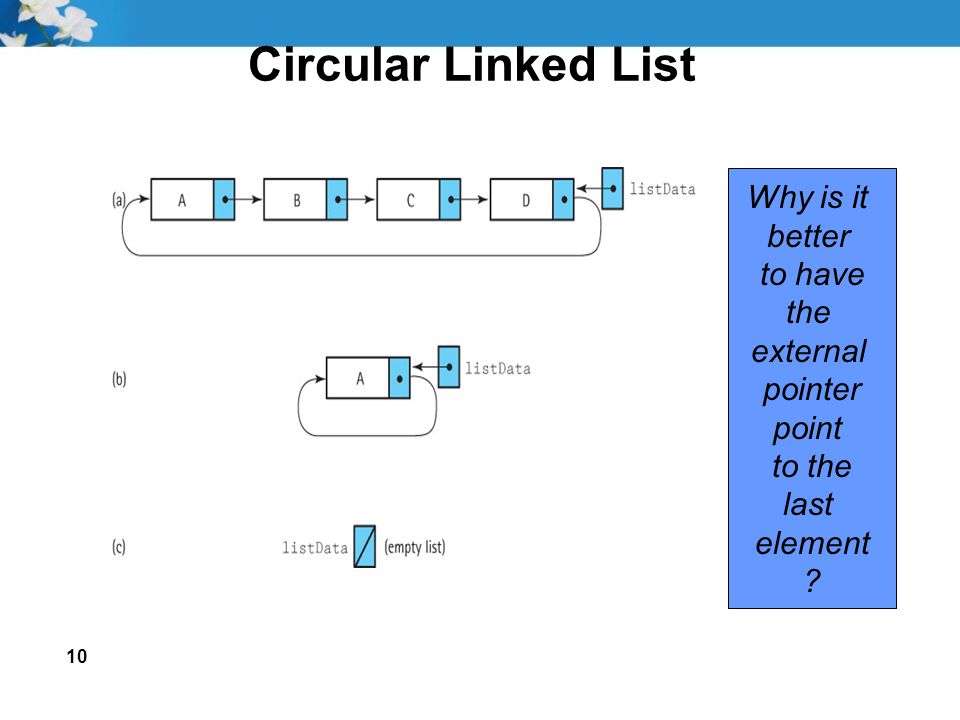 Circular Linked List

(a) A B C D listData

(b) A listData

(c) listData (empty list)

Why is it better to have the external pointer point to the last element ?

10